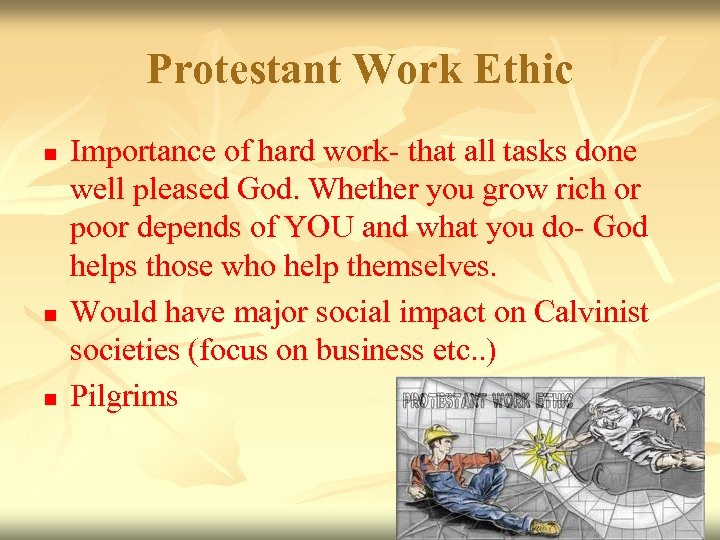 Protestant Work Ethic

- Importance of hard work- that all tasks done well pleased God. Whether you grow rich or poor depends of YOU and what you do- God helps those who help themselves.
- Would have major social impact on Calvinist societies (focus on business etc..)
- Pilgrims

PROTESTANT WORK ETHIC